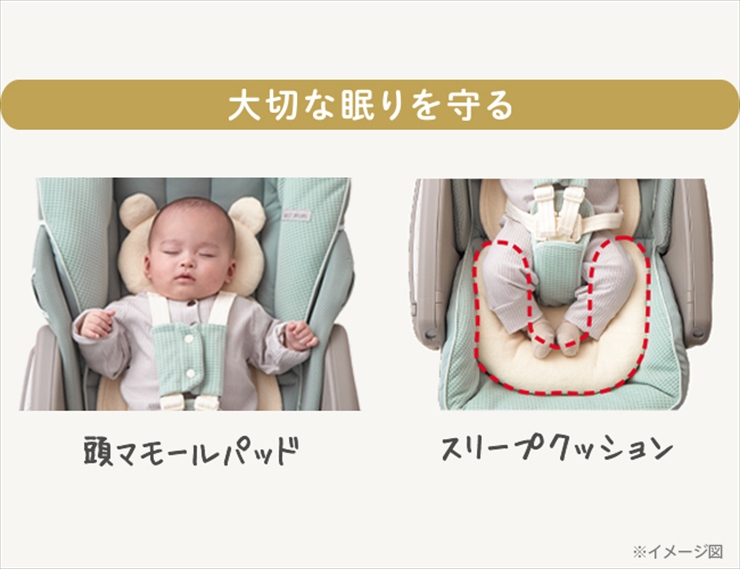 大切な眠りを守る

頭マモールパッド

スリープクッション

※イメージ図